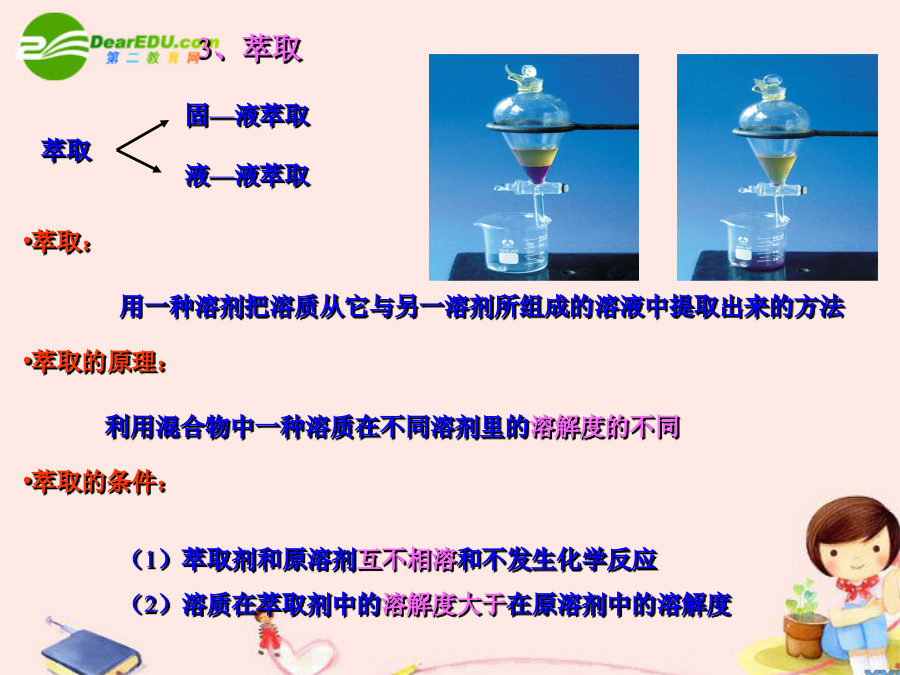 DearEDU.com
第二教育网

3、萃取

萃取

固—液萃取

液—液萃取

•萃取：

用一种溶剂把溶质从它与另一溶剂所组成的溶液中提取出来的方法

•萃取的原理：

利用混合物中一种溶质在不同溶剂里的溶解度的不同

•萃取的条件：

（1）萃取剂和原溶剂互不相溶和不发生化学反应

（2）溶质在萃取剂中的溶解度大于在原溶剂中的溶解度